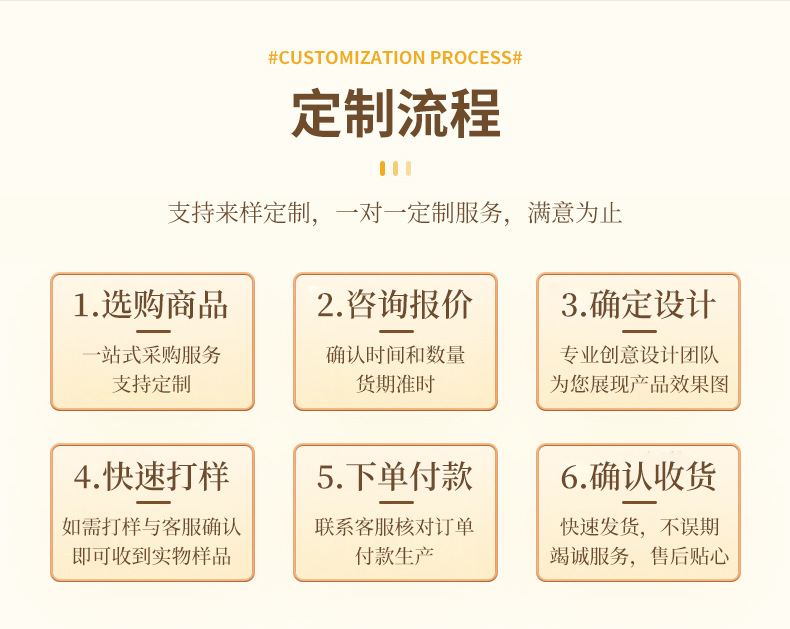 #CUSTOMIZATION PROCESS#

定制流程

支持来样定制，一对一定制服务，满意为止

1.选购商品

一站式采购服务
支持定制

2.咨询报价

确认时间和数量
货期准时

3.确定设计

专业创意设计团队
为您展现产品效果图

4.快速打样

如需打样与客服确认
即可收到实物样品

5.下单付款

联系客服核对订单
付款生产

6.确认收货

快速发货，不误期
竭诚服务，售后贴心